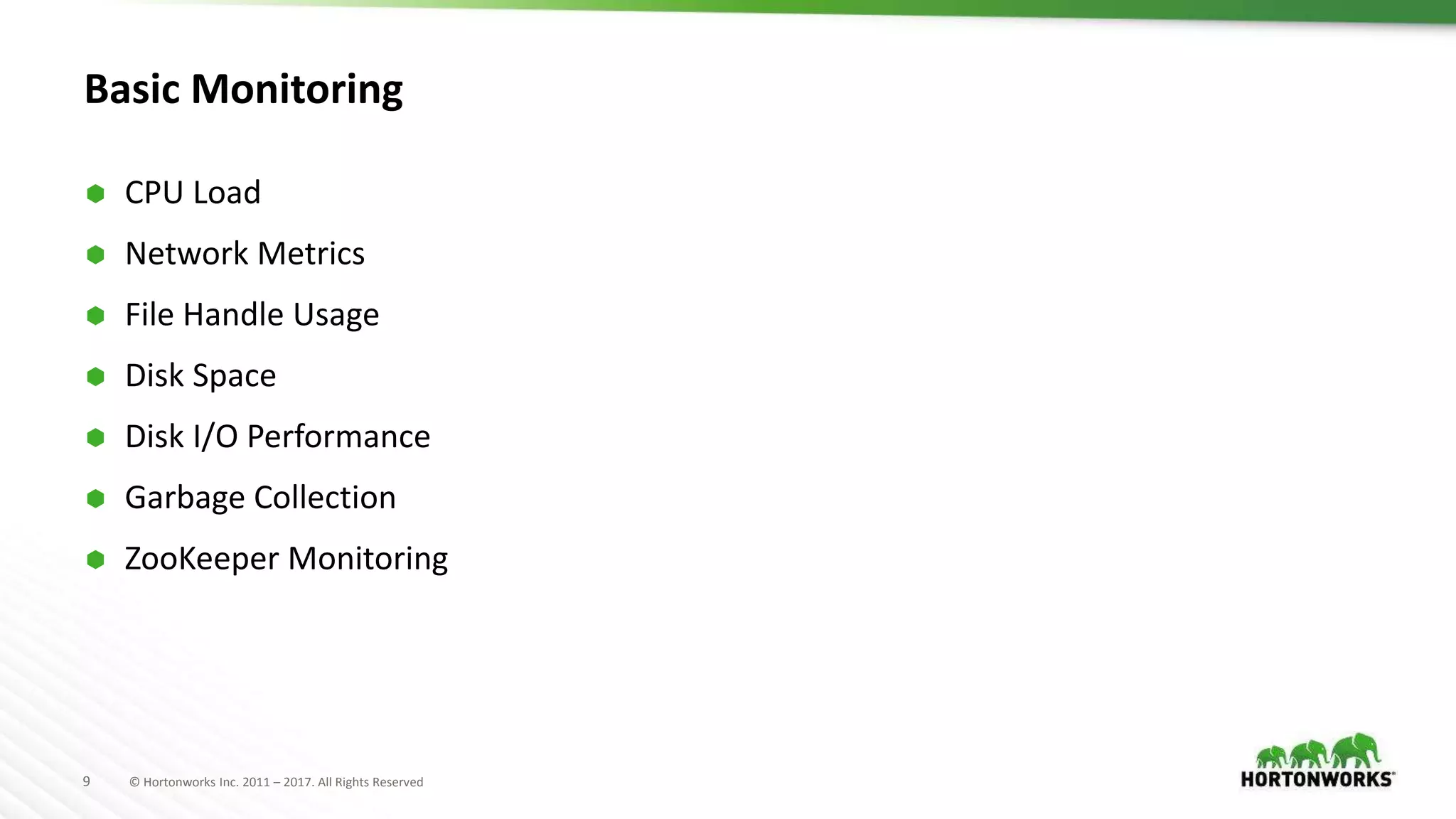 Basic Monitoring

CPU Load

Network Metrics

File Handle Usage

Disk Space

Disk I/O Performance

Garbage Collection

ZooKeeper Monitoring

9 © Hortonworks Inc. 2011 – 2017. All Rights Reserved

HORTONWORKS